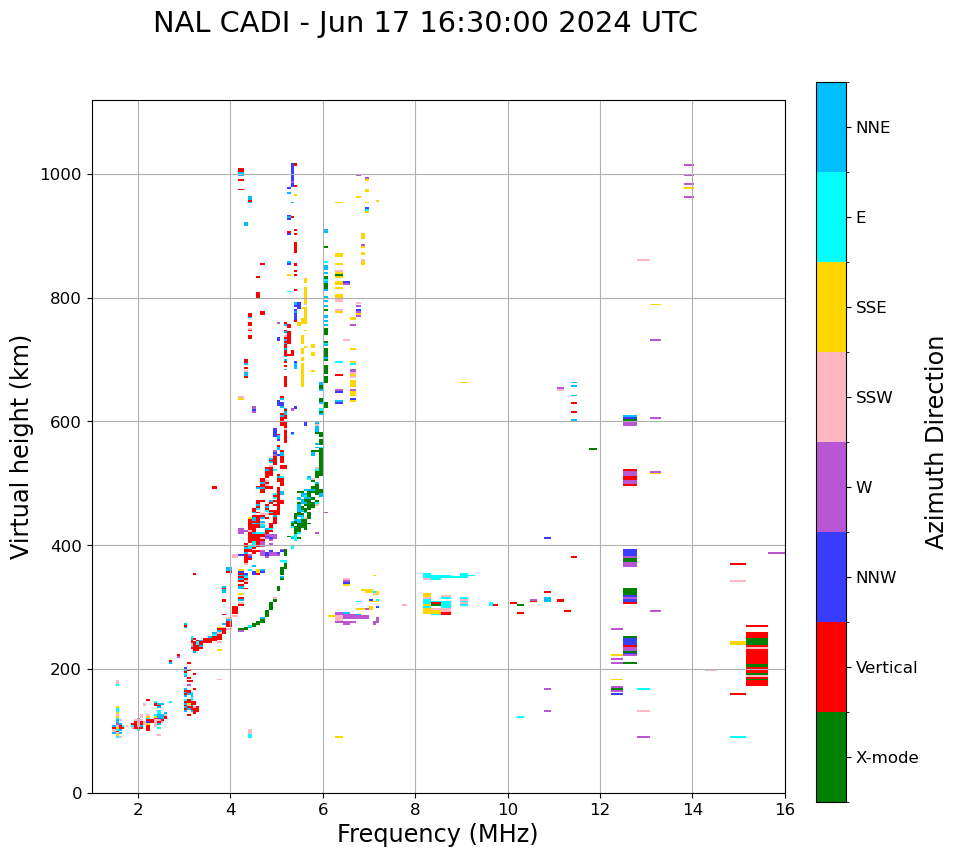 NAL CADI - Jun 17 16:30:00 2024 UTC

Virtual height (km)

1000
800
600
400
200
0

2
4
6
8
10
12
14
16

Frequency (MHz)

NNE
E
SSE
SSW
W
NNW
Vertical
X-mode

Azimuth Direction